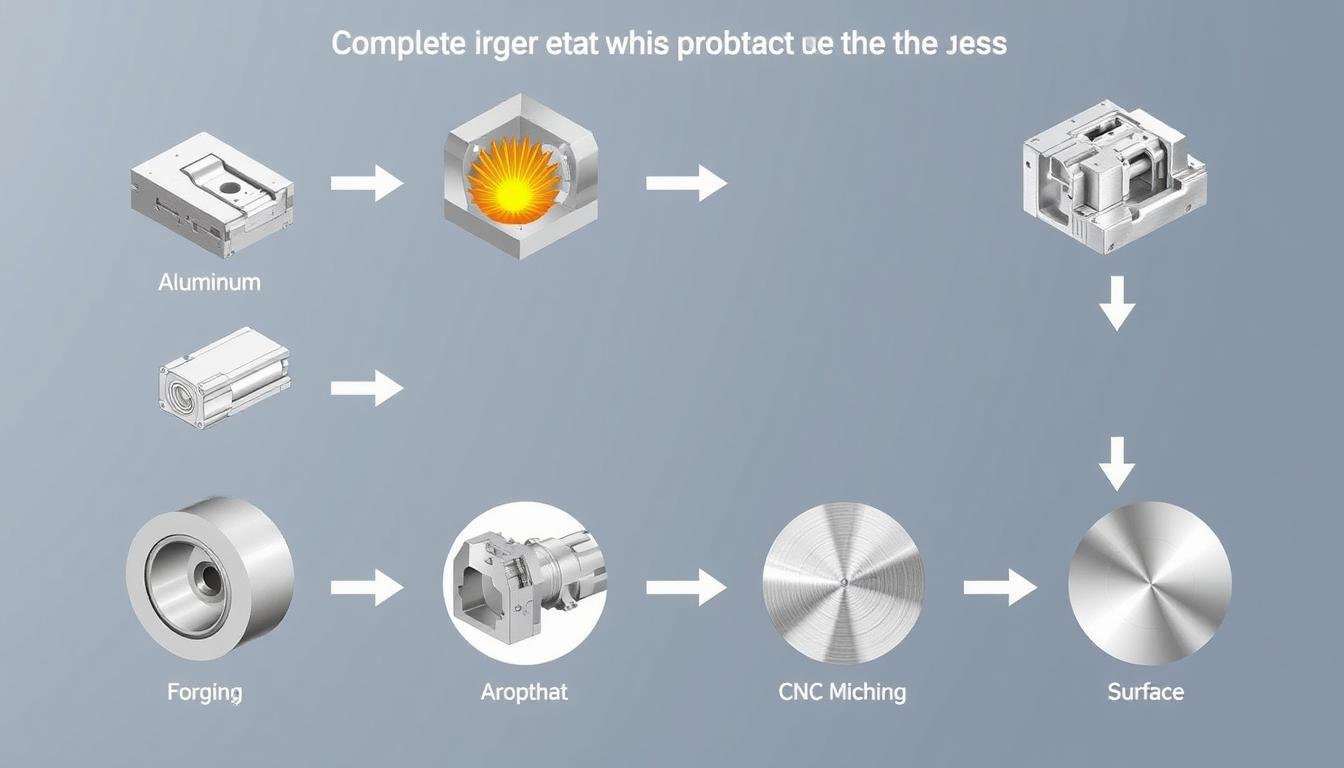 Complete irger etat whis probtact ue the the Jess

Aluminum

Forging

Aropthat

CNC Miching

Surface